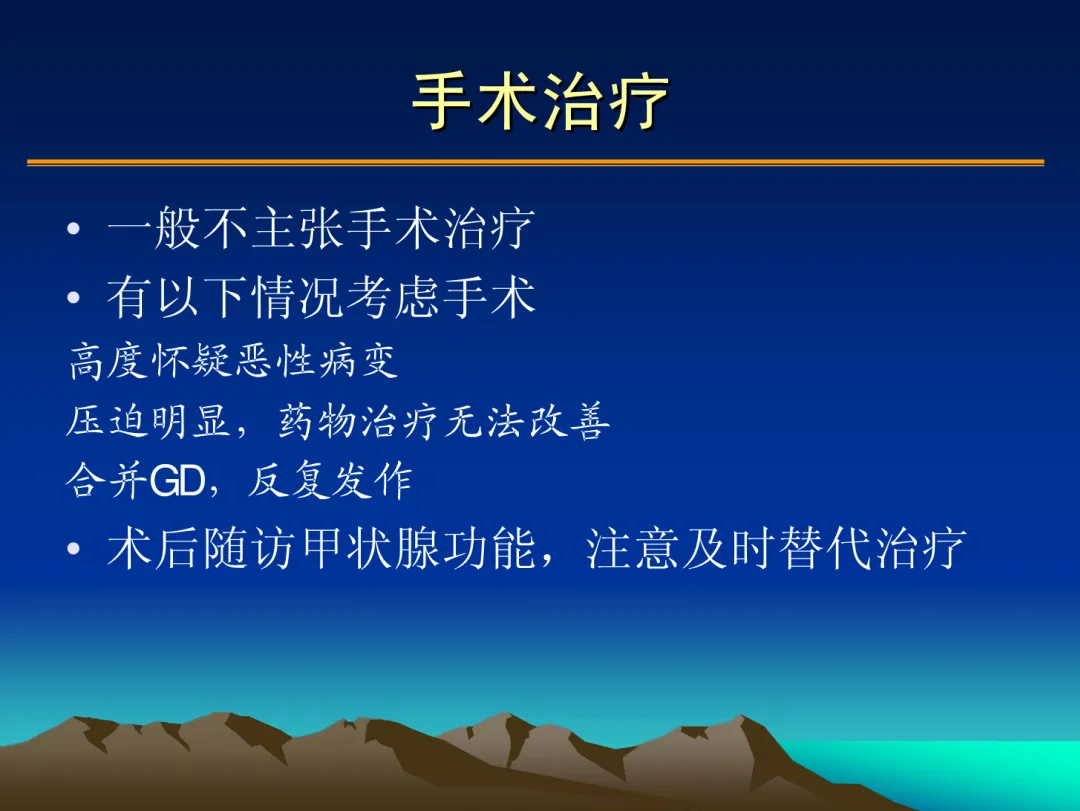 手术治疗

• 一般不主张手术治疗
• 有以下情况考虑手术

高度怀疑恶性病变
压迫明显，药物治疗无法改善
合并GD，反复发作

• 术后随访甲状腺功能，注意及时替代治疗